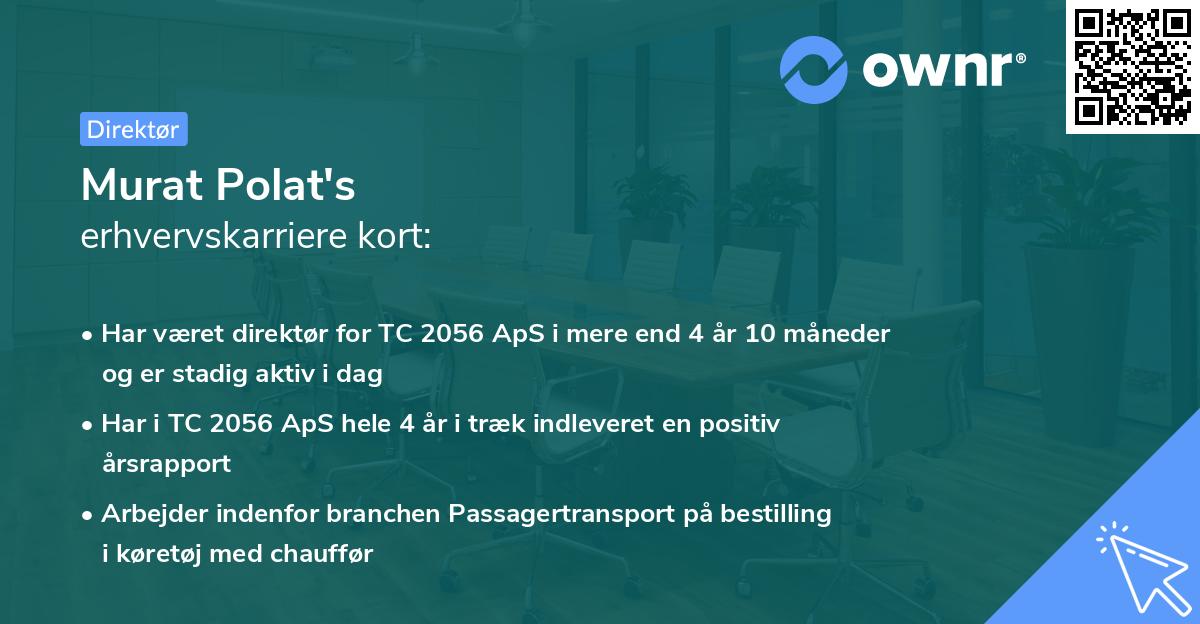 ownr®

Direktør

Murat Polat's
erhvervskarriere kort:

• Har været direktør for TC 2056 ApS i mere end 4 år 10 måneder og er stadig aktiv i dag

• Har i TC 2056 ApS hele 4 år i træk indleveret en positiv årsrapport

• Arbejder indenfor branchen Passagertransport på bestilling i køretøj med chauffør